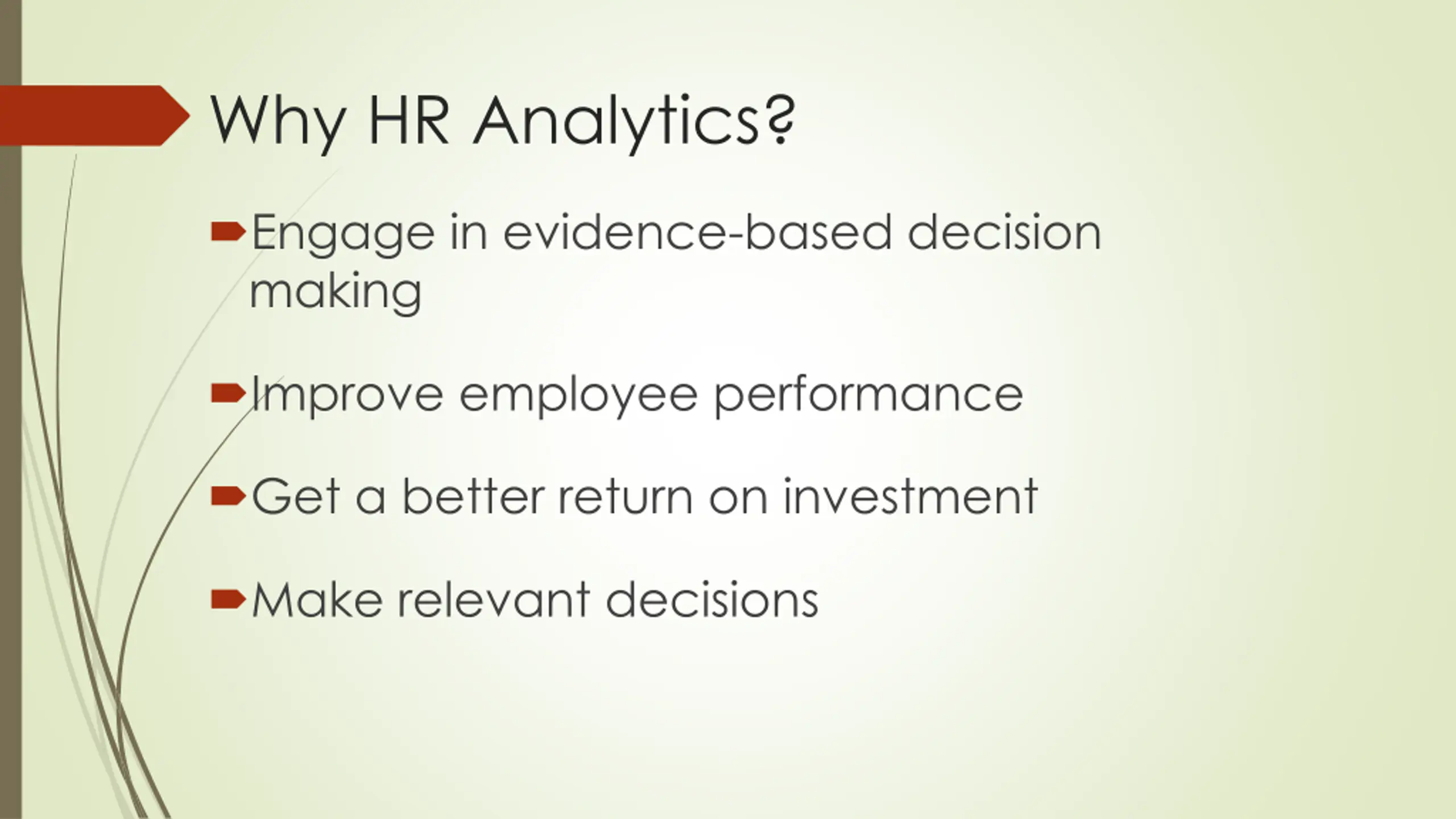 Why HR Analytics?

Engage in evidence-based decision making

Improve employee performance

Get a better return on investment

Make relevant decisions